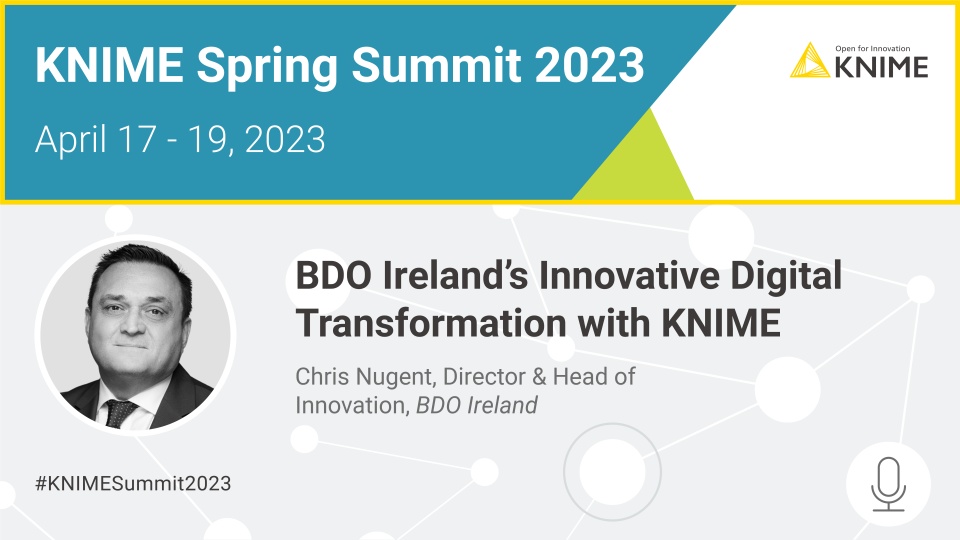 KNIME Spring Summit 2023

April 17 - 19, 2023

Open for Innovation
KNIME

BDO Ireland's Innovative Digital Transformation with KNIME

Chris Nugent, Director & Head of Innovation, BDO Ireland

#KNIMESummit2023